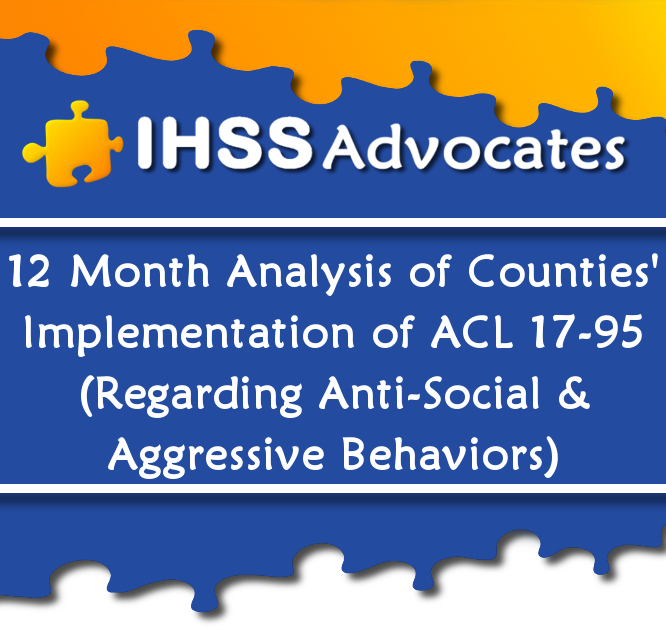 IHSS Advocates

12 Month Analysis of Counties' Implementation of ACL 17-95 (Regarding Anti-Social & Aggressive Behaviors)